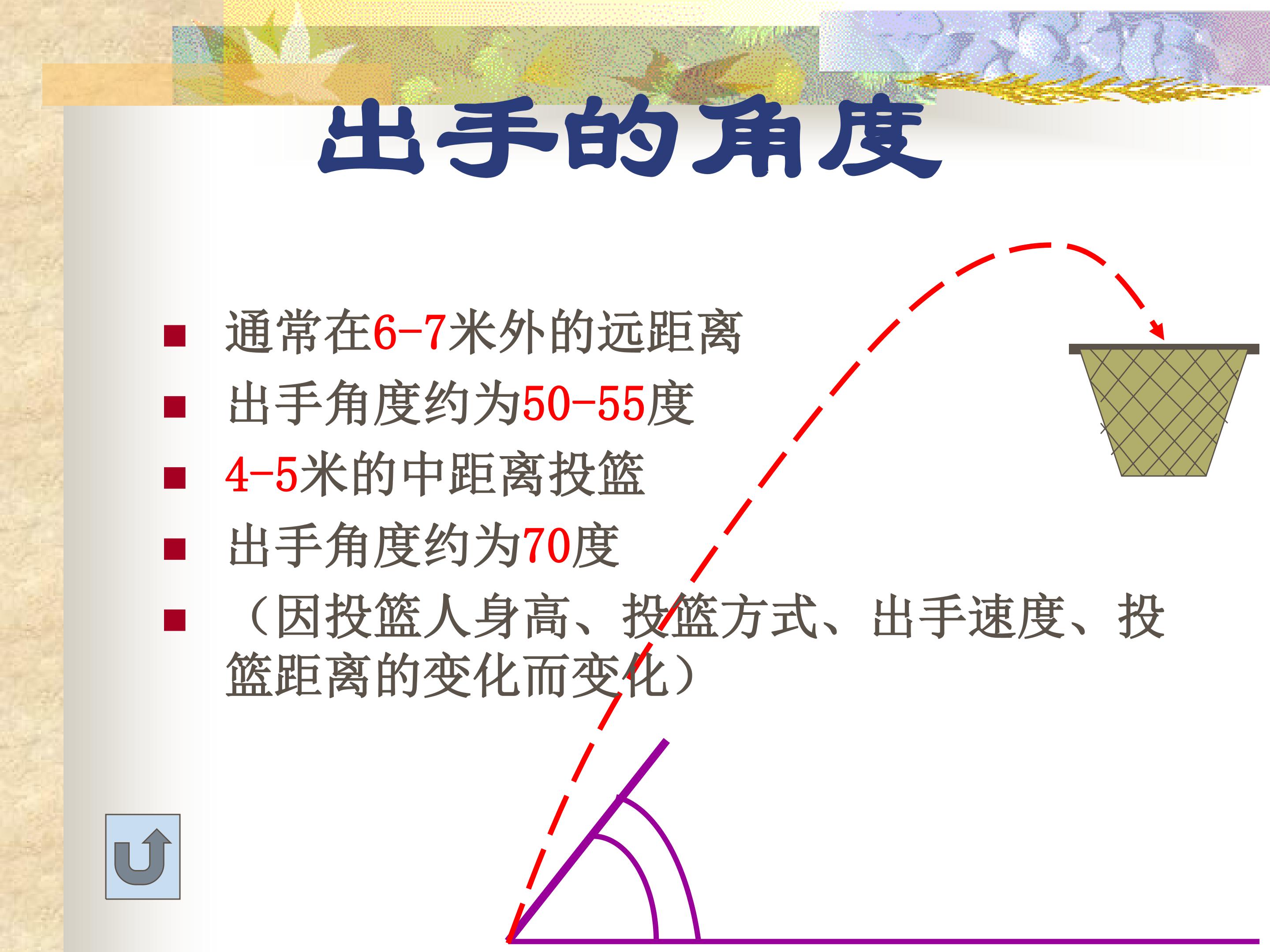 出手的角度

• 通常在6-7米外的远距离
• 出手角度约为50-55度
• 4-5米的中距离投篮
• 出手角度约为70度
• （因投篮人身高、投篮方式、出手速度、投篮距离的变化而变化）